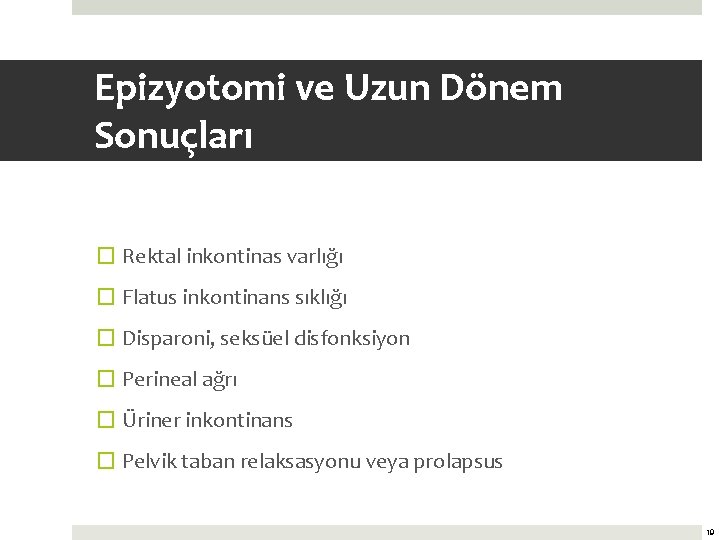 Epizyotomi ve Uzun Dönem Sonuçları

☐ Rektal inkontinas varlığı

☐ Flatus inkontinans sıklığı

☐ Disparoni, seksüel disfonksiyon

☐ Perineal ağrı

☐ Üriner inkontinans

☐ Pelvik taban relaksasyonu veya prolapsus

19